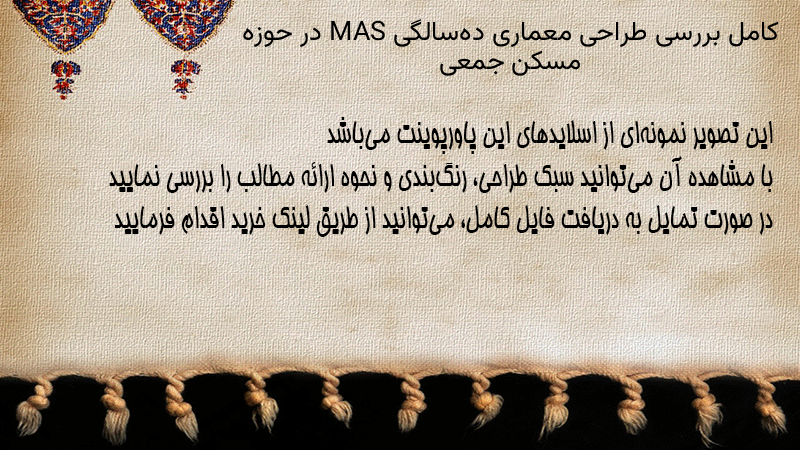 کامل بررسی طراحی معماری ده‌سالگی MAS در حوزه مسکن جمعی

این تصویر نمونه‌ای از اسلایدهای این پاورپوینت می‌باشد
با مشاهده آن می‌توانید سبک طراحی، رنگ‌بندی و نحوه ارائه مطالب را بررسی نمایید
در صورت تمایل به دریافت فایل کامل، می‌توانید از طریق لینک خرید اقدام فرمایید